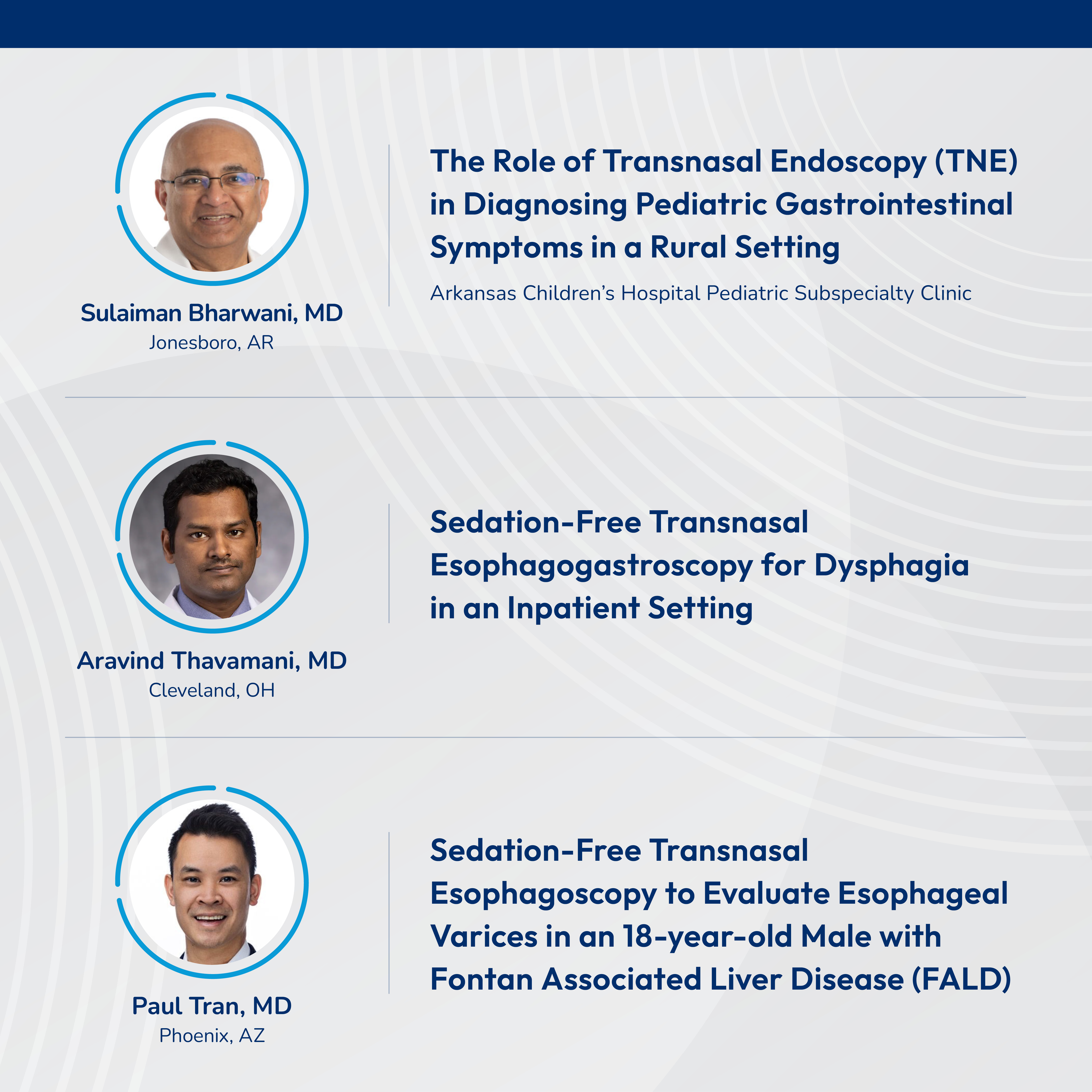 Sulaiman Bharwani, MD
Jonesboro, AR

The Role of Transnasal Endoscopy (TNE) in Diagnosing Pediatric Gastrointestinal Symptoms in a Rural Setting

Arkansas Children's Hospital Pediatric Subspecialty Clinic

Aravind Thavamani, MD
Cleveland, OH

Sedation-Free Transnasal Esophagogastroscopy for Dysphagia in an Inpatient Setting

Paul Tran, MD
Phoenix, AZ

Sedation-Free Transnasal Esophagoscopy to Evaluate Esophageal Varices in an 18-year-old Male with Fontan Associated Liver Disease (FALD)